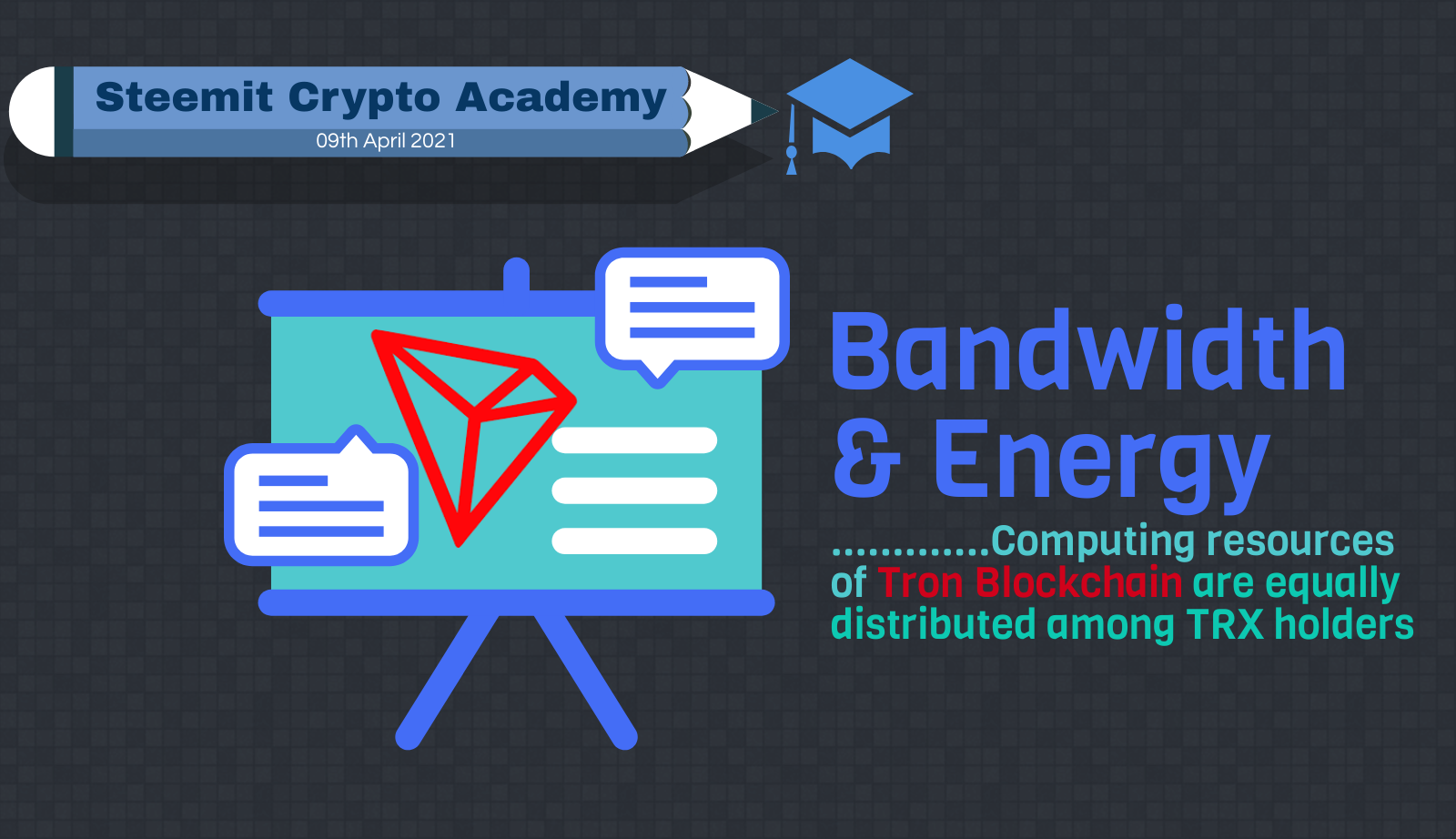 Steemit Crypto Academy
09th April 2021

Bandwidth
& Energy

.............Computing resources of Tron Blockchain are equally distributed among TRX holders